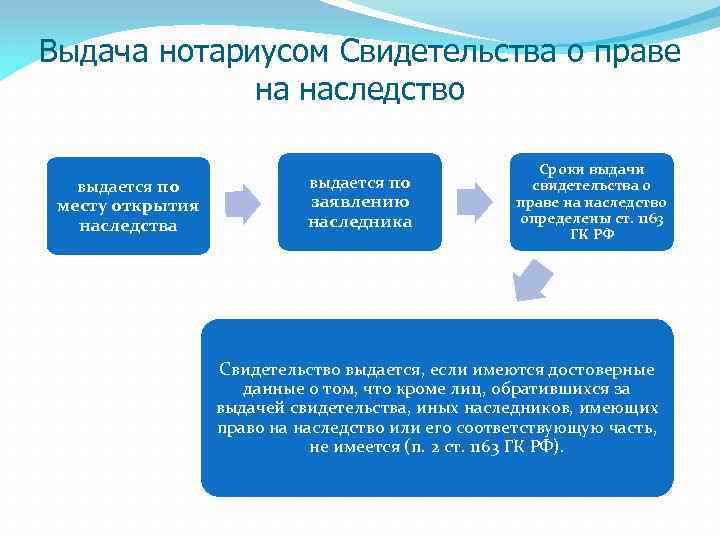 Выдача нотариусом Свидетельства о праве на наследство

выдается по месту открытия наследства

выдается по заявлению наследника

Сроки выдачи свидетельства о праве на наследство определены ст. 1163 ГК РФ

Свидетельство выдается, если имеются достоверные данные о том, что кроме лиц, обратившихся за выдачей свидетельства, иных наследников, имеющих право на наследство или его соответствующую часть, не имеется (п. 2 ст. 1163 ГК РФ).